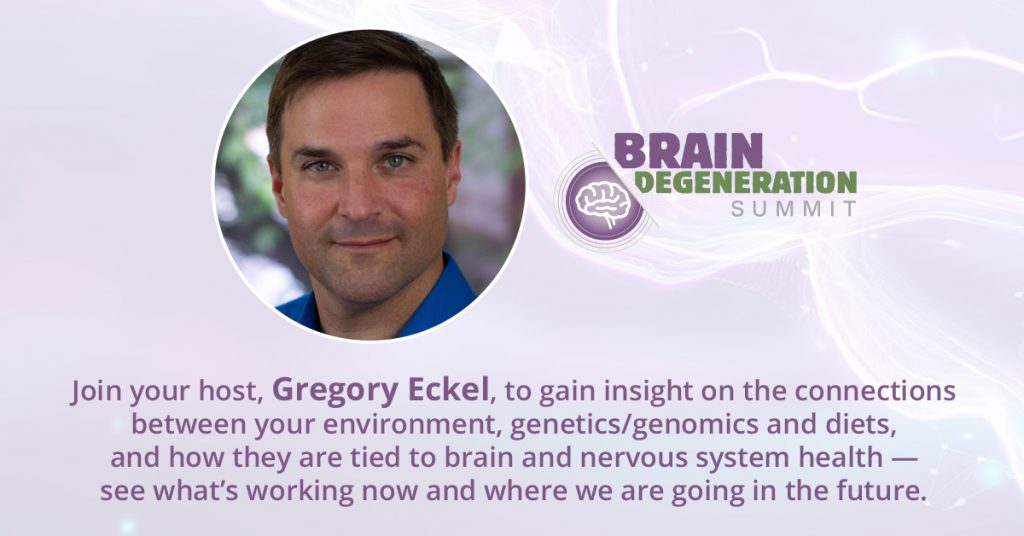 BRAIN
DEGENERATION
SUMMIT

Join your host, Gregory Eckel, to gain insight on the connections between your environment, genetics/genomics and diets, and how they are tied to brain and nervous system health — see what's working now and where we are going in the future.